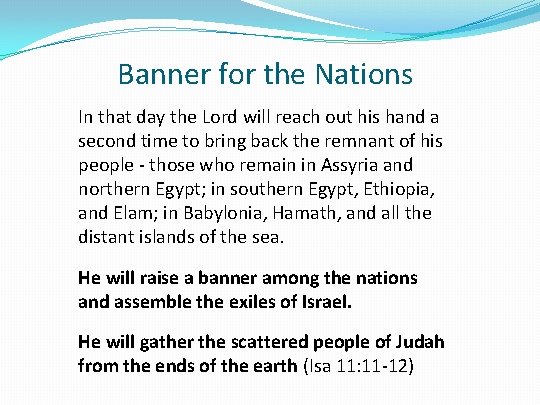 Banner for the Nations

In that day the Lord will reach out his hand a second time to bring back the remnant of his people - those who remain in Assyria and northern Egypt; in southern Egypt, Ethiopia, and Elam; in Babylonia, Hamath, and all the distant islands of the sea.

He will raise a banner among the nations and assemble the exiles of Israel.

He will gather the scattered people of Judah from the ends of the earth (Isa 11:11-12)